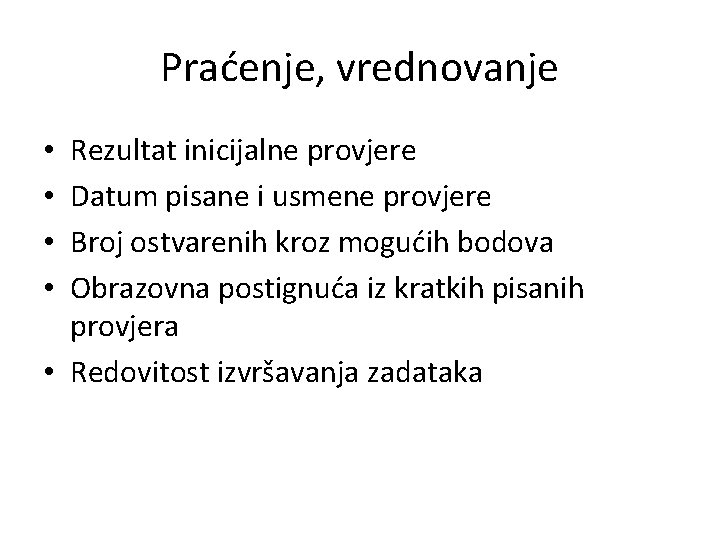 Praćenje, vrednovanje

• Rezultat inicijalne provjere
• Datum pisane i usmene provjere
• Broj ostvarenih kroz mogućih bodova
• Obrazovna postignuća iz kratkih pisanih provjera
• Redovitost izvršavanja zadataka